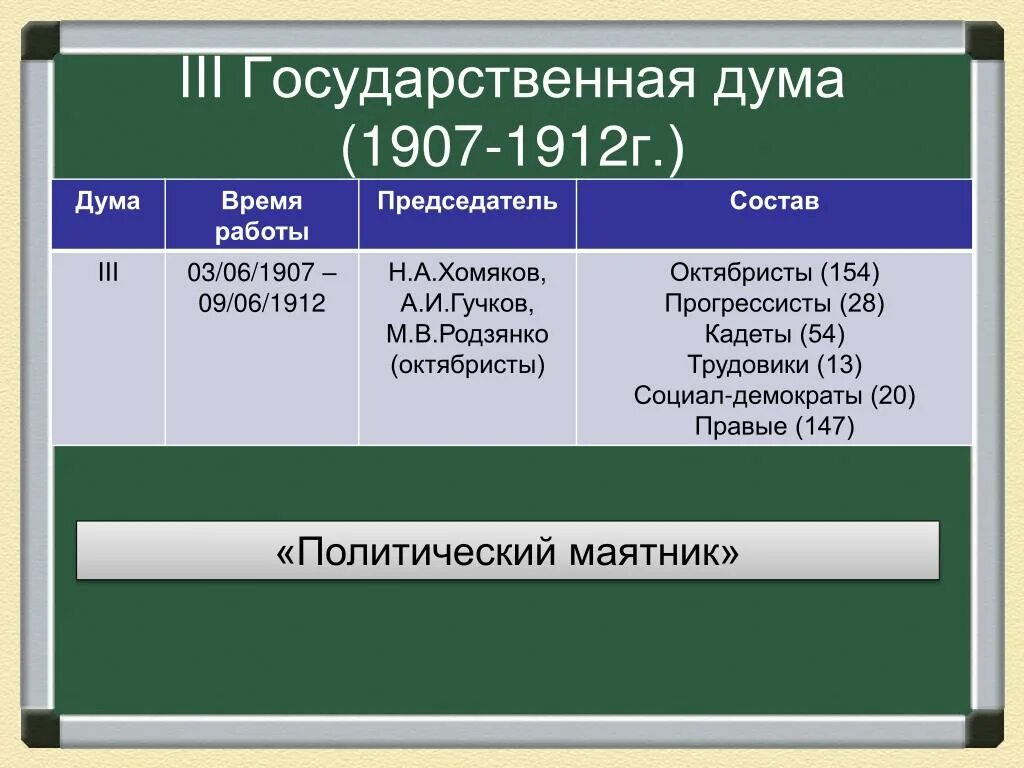 III Государственная дума (1907-1912г.)

| Дума | Время работы | Председатель | Состав |
|---|---|---|---|
| III | 03/06/1907 – 09/06/1912 | Н.А.Хомяков, А.И.Гучков, М.В.Родзянко (октябристы) | Октябристы (154) Прогрессисты (28) Кадеты (54) Трудовики (13) Социал-демократы (20) Правые (147) |

«Политический маятник»